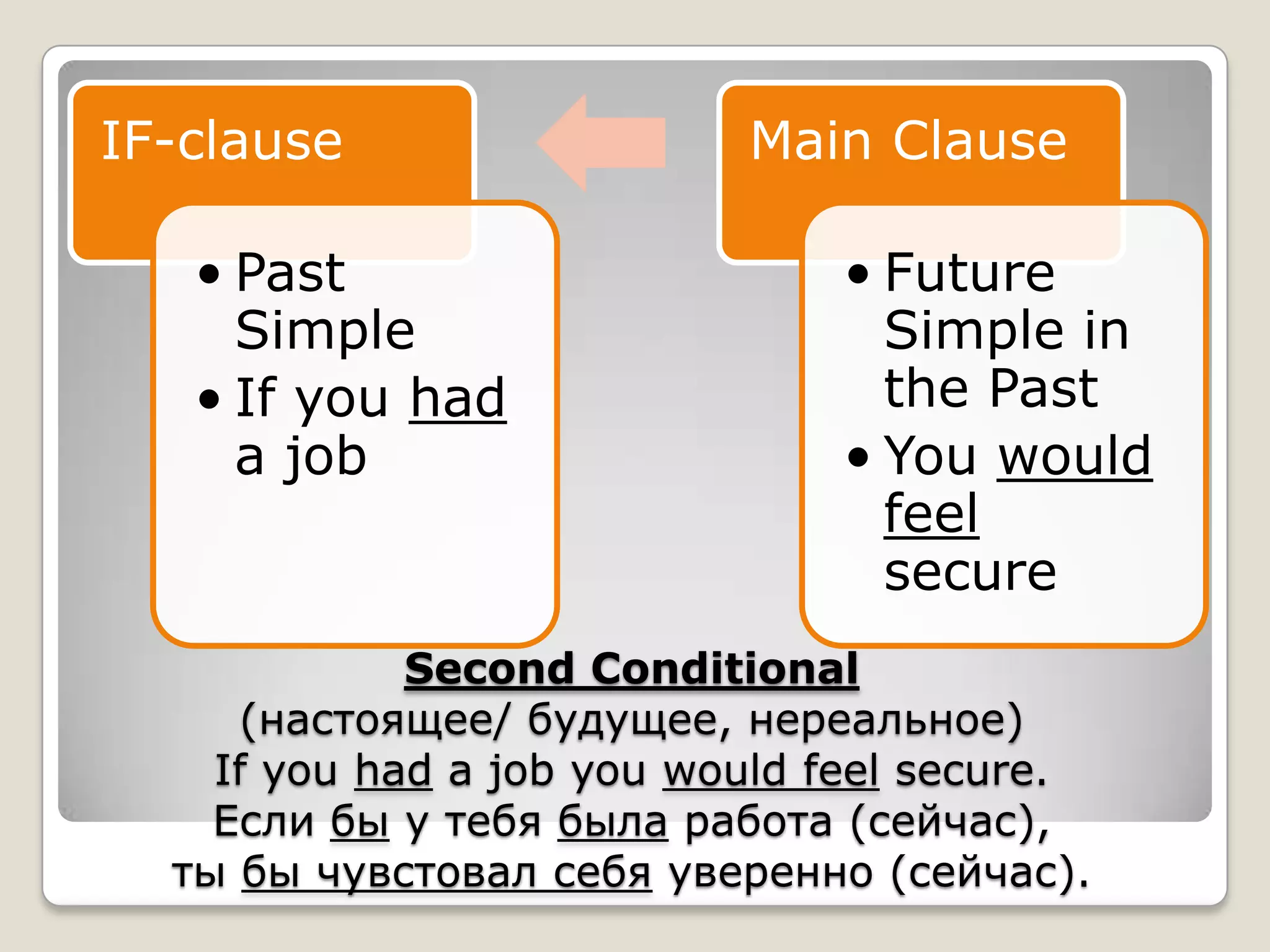 IF-clause

• Past Simple
• If you had a job

Main Clause

• Future Simple in the Past
• You would feel secure

Second Conditional
(настоящее/ будущее, нереальное)
If you had a job you would feel secure.
Если бы у тебя была работа (сейчас), ты бы чувстовал себя уверенно (сейчас).